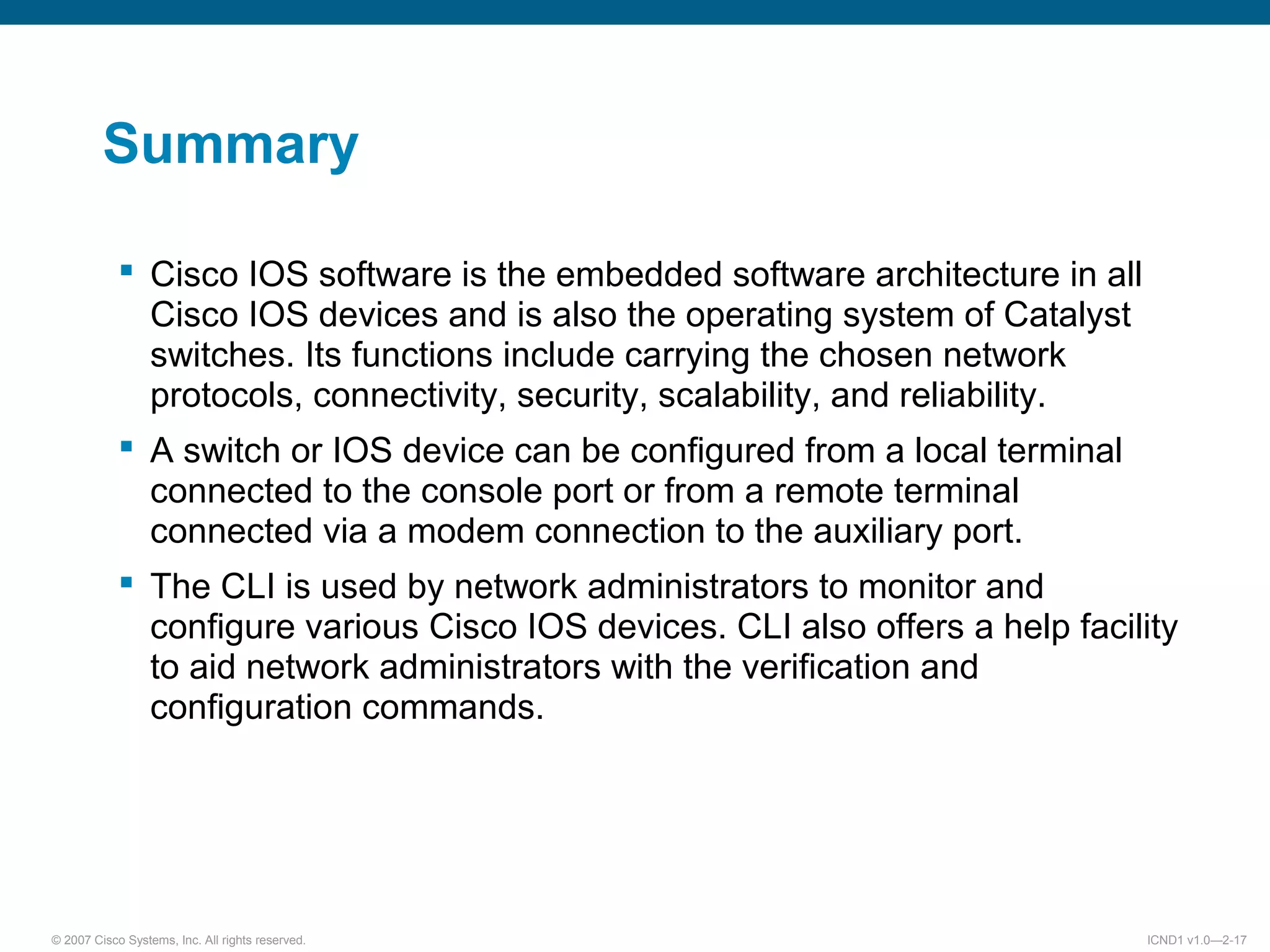 Summary

▪ Cisco IOS software is the embedded software architecture in all Cisco IOS devices and is also the operating system of Catalyst switches. Its functions include carrying the chosen network protocols, connectivity, security, scalability, and reliability.

▪ A switch or IOS device can be configured from a local terminal connected to the console port or from a remote terminal connected via a modem connection to the auxiliary port.

▪ The CLI is used by network administrators to monitor and configure various Cisco IOS devices. CLI also offers a help facility to aid network administrators with the verification and configuration commands.

© 2007 Cisco Systems, Inc. All rights reserved.

ICND1 v1.0—2-17